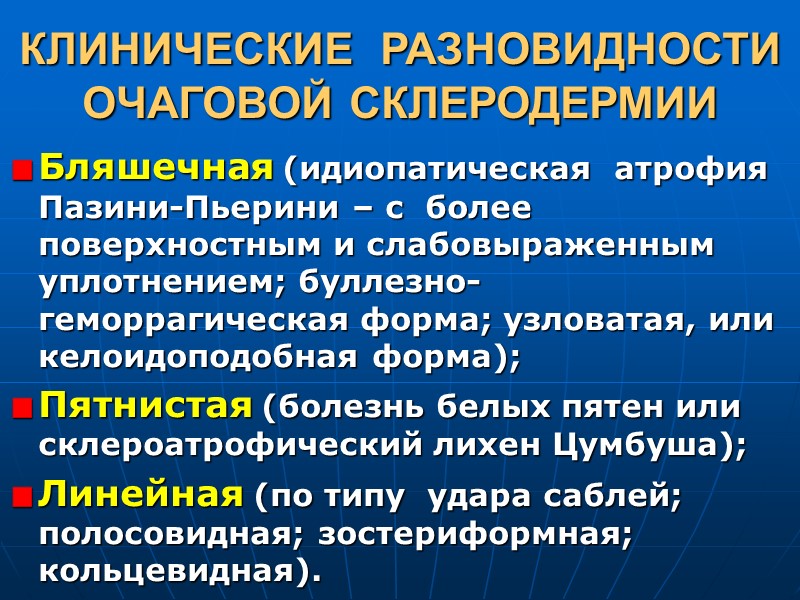 КЛИНИЧЕСКИЕ РАЗНОВИДНОСТИ ОЧАГОВОЙ СКЛЕРОДЕРМИИ

Бляшечная (идиопатическая атрофия Пазини-Пьерини – с более поверхностным и слабовыраженным уплотнением; буллезно-геморрагическая форма; узловатая, или келоидоподобная форма);

Пятнистая (болезнь белых пятен или склероатрофический лихен Цумбуша);

Линейная (по типу удара саблей; полосовидная; зостериформная; кольцевидная).